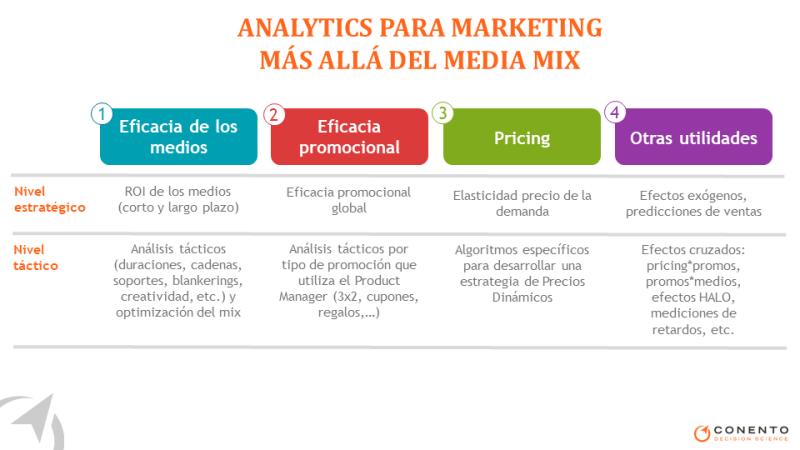 ANALYTICS PARA MARKETING
MÁS ALLÁ DEL MEDIA MIX

| | 1 Eficacia de los medios | 2 Eficacia promocional | 3 Pricing | 4 Otras utilidades |
|---|---|---|---|---|
| Nivel estratégico | ROI de los medios (corto y largo plazo) | Eficacia promocional global | Elasticidad precio de la demanda | Efectos exógenos, predicciones de ventas |
| Nivel táctico | Análisis tácticos (duraciones, cadenas, soportes, blankerings, creatividad, etc.) y optimización del mix | Análisis tácticos por tipo de promoción que utiliza el Product Manager (3x2, cupones, regalos,…) | Algoritmos específicos para desarrollar una estrategia de Precios Dinámicos | Efectos cruzados: pricing*promos, promos*medios, efectos HALO, mediciones de retardos, etc. |

CONENTO
DECISION SCIENCE